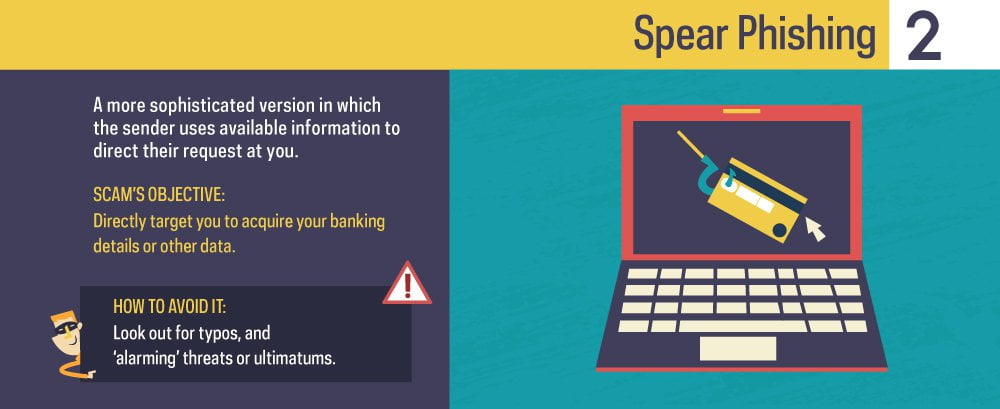 Spear Phishing 2

A more sophisticated version in which the sender uses available information to direct their request at you.

SCAM'S OBJECTIVE:
Directly target you to acquire your banking details or other data.

HOW TO AVOID IT:
Look out for typos, and 'alarming' threats or ultimatums.